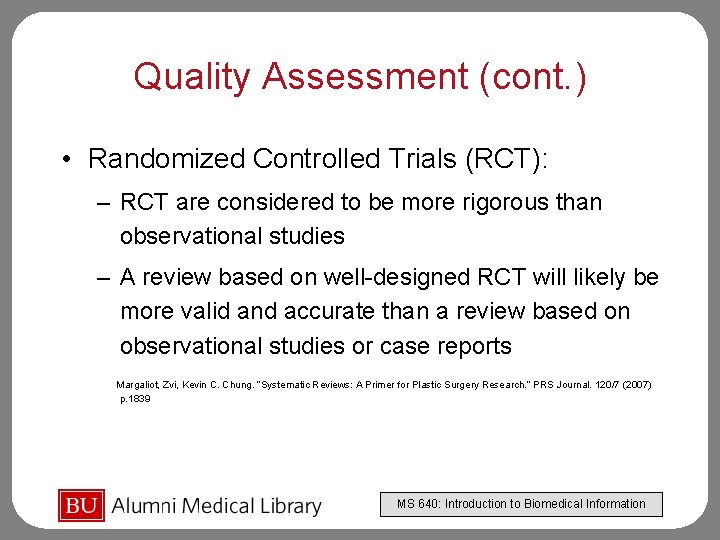 Quality Assessment (cont.)

• Randomized Controlled Trials (RCT):

– RCT are considered to be more rigorous than observational studies

– A review based on well-designed RCT will likely be more valid and accurate than a review based on observational studies or case reports

Margaliot, Zvi, Kevin C. Chung. "Systematic Reviews: A Primer for Plastic Surgery Research." PRS Journal. 120/7 (2007) p.1839

BU Alumni Medical Library

MS 640: Introduction to Biomedical Information